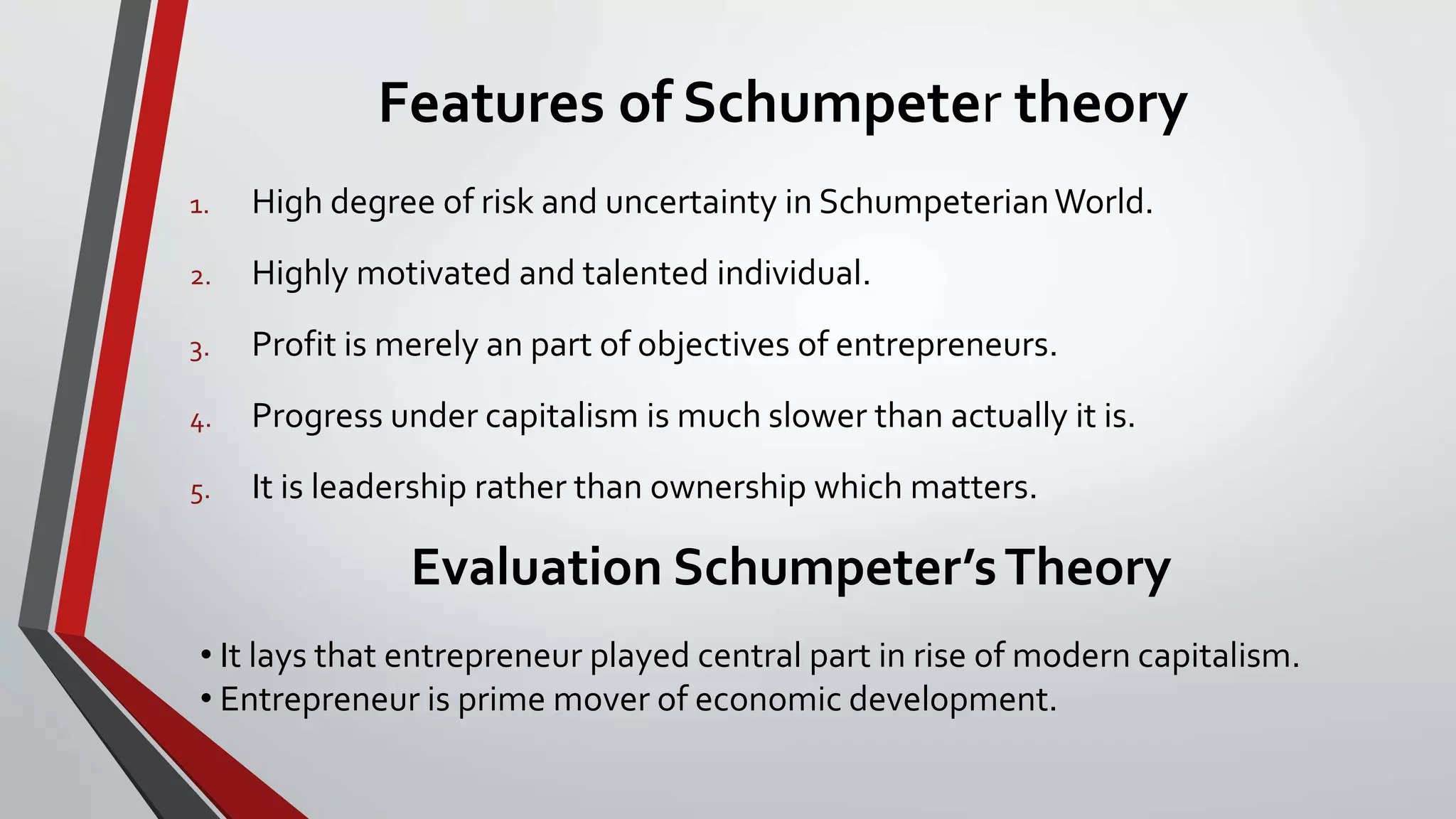 Features of Schumpeter theory

1. High degree of risk and uncertainty in Schumpeterian World.
2. Highly motivated and talented individual.
3. Profit is merely an part of objectives of entrepreneurs.
4. Progress under capitalism is much slower than actually it is.
5. It is leadership rather than ownership which matters.

Evaluation Schumpeter's Theory

• It lays that entrepreneur played central part in rise of modern capitalism.
• Entrepreneur is prime mover of economic development.